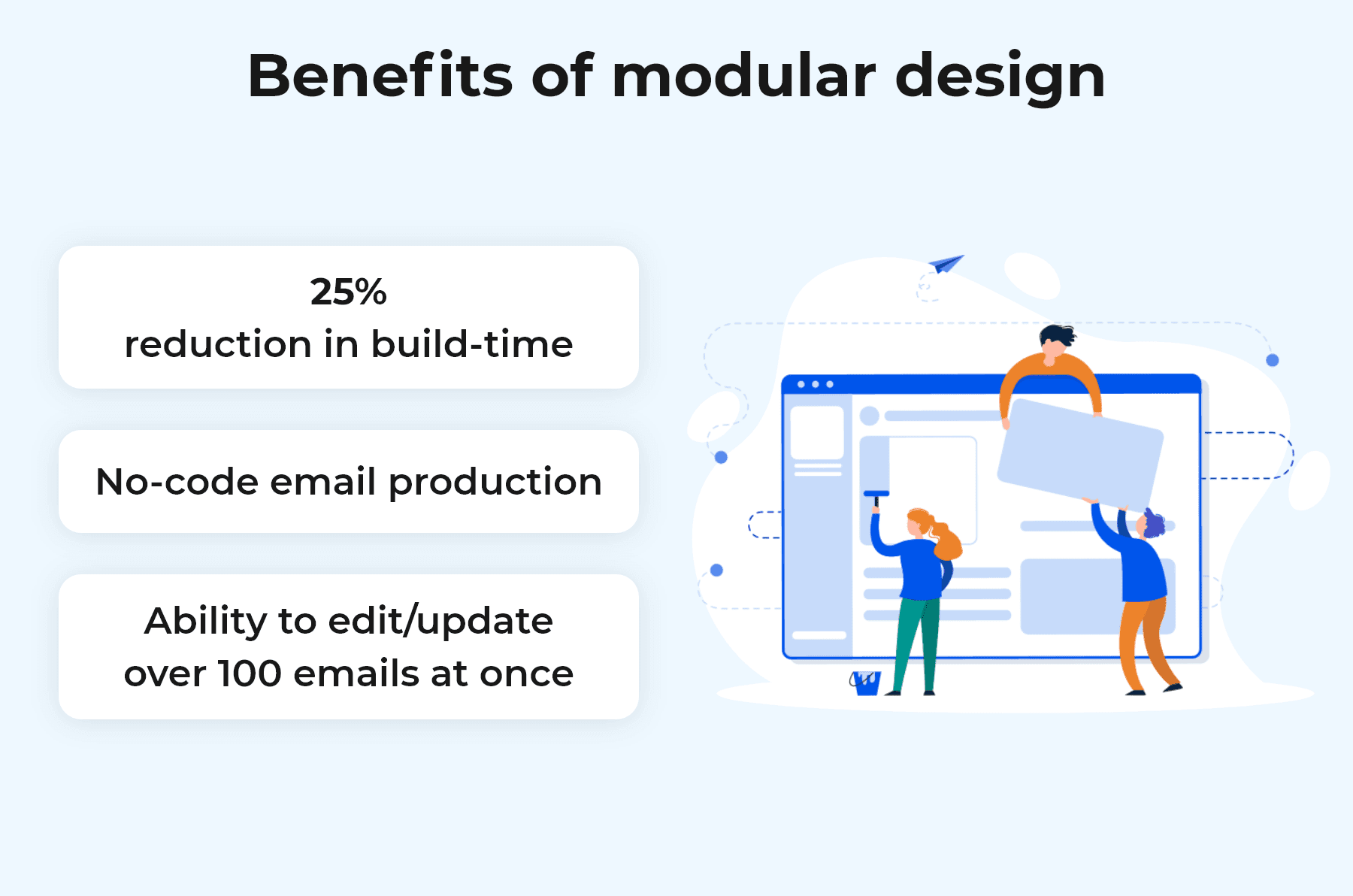 Benefits of modular design

25%
reduction in build-time

No-code email production

Ability to edit/update
over 100 emails at once